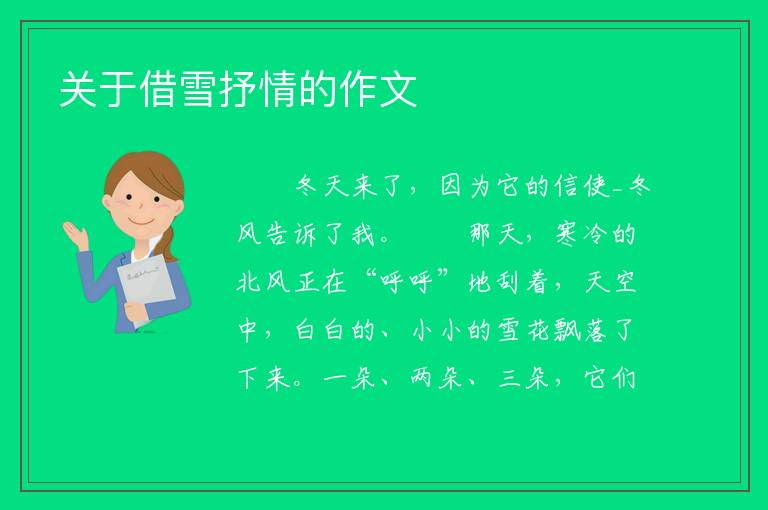 关于借雪抒情的作文

冬天来了，因为它的信使-冬风告诉了我。　　那天，寒冷的北风正在“呼呼”地刮着，天空中，白白的、小小的雪花飘落了下来。一朵、两朵、三朵，它们